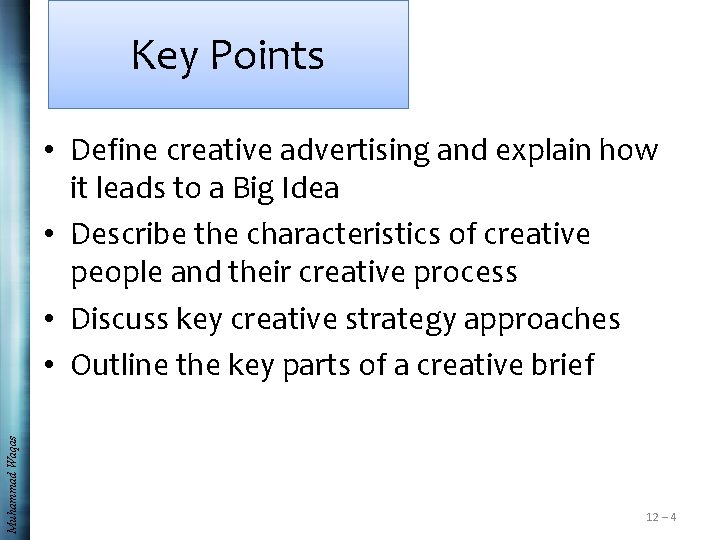 Key Points

• Define creative advertising and explain how it leads to a Big Idea
• Describe the characteristics of creative people and their creative process
• Discuss key creative strategy approaches
• Outline the key parts of a creative brief

Muhammad Waqas

12 – 4